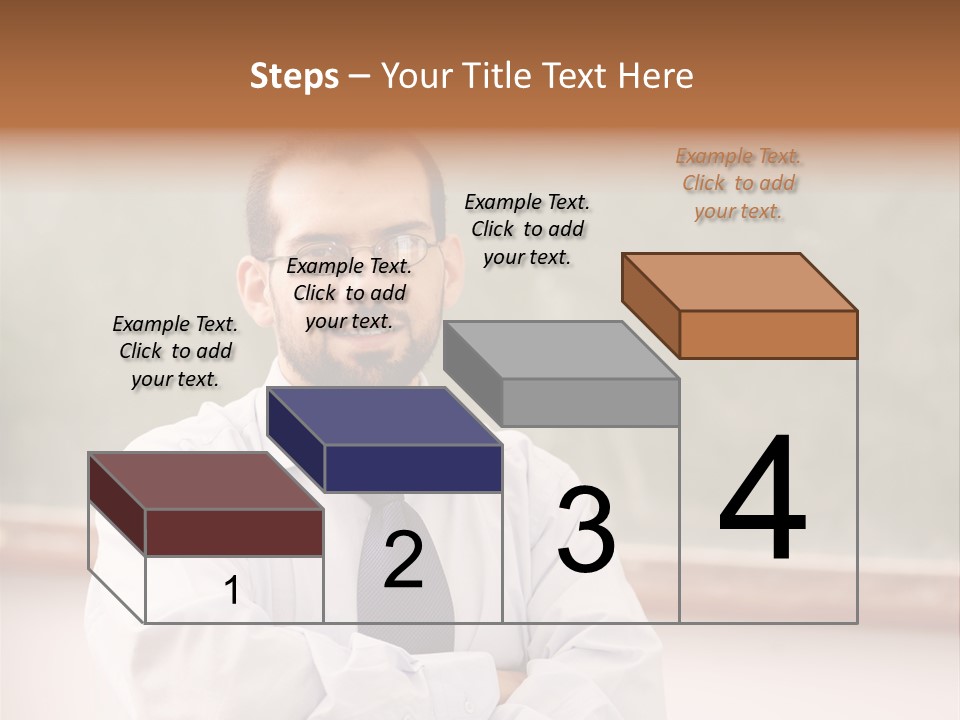 Steps – Your Title Text Here

Example Text. Click to add your text.

Example Text. Click to add your text.

Example Text. Click to add your text.

Example Text. Click to add your text.

1

2

3

4